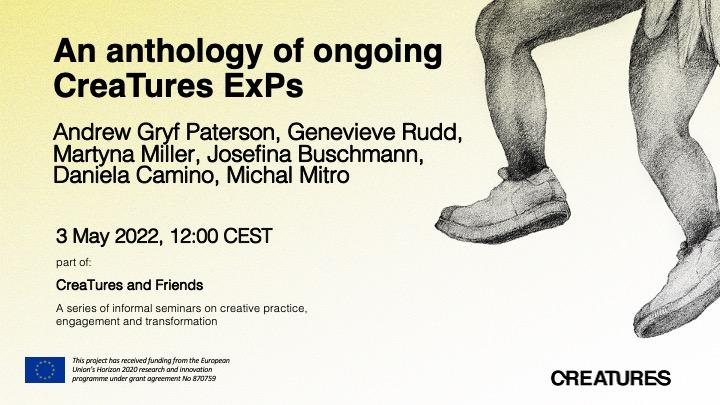 An anthology of ongoing CreaTures ExPs

Andrew Gryf Paterson, Genevieve Rudd, Martyna Miller, Josefina Buschmann, Daniela Camino, Michal Mitro

3 May 2022, 12:00 CEST

part of:

CreaTures and Friends

A series of informal seminars on creative practice, engagement and transformation

This project has received funding from the European Union's Horizon 2020 research and innovation programme under grant agreement No 870759

CREATURES